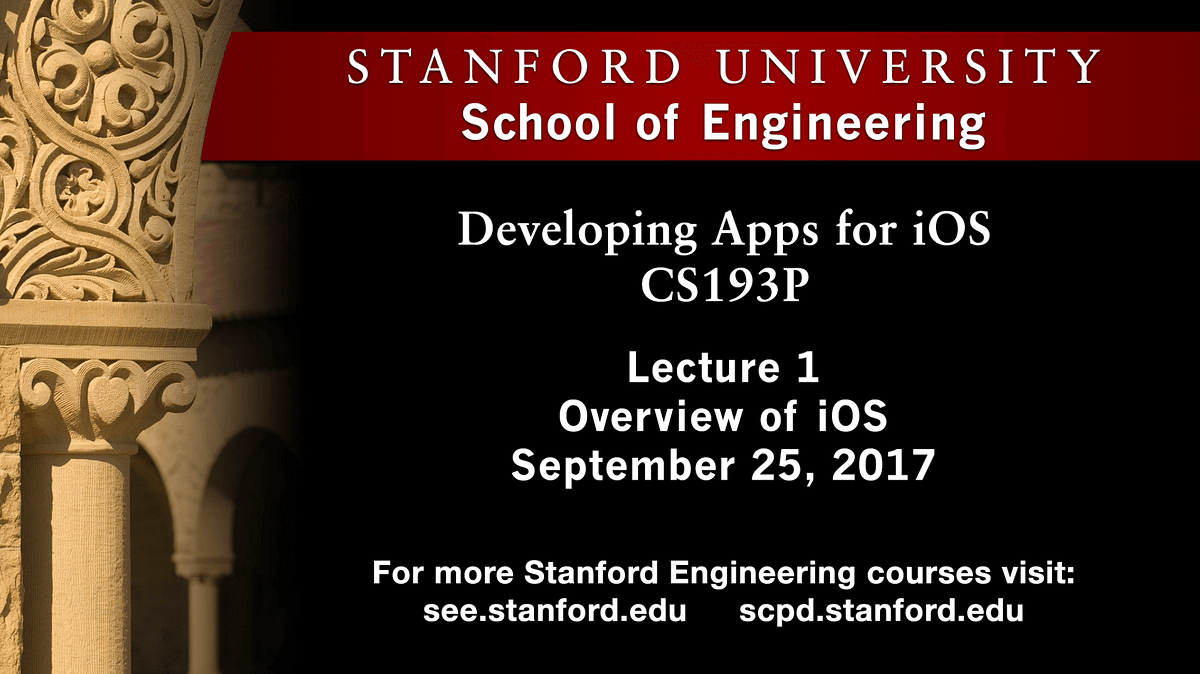 STANFORD UNIVERSITY
School of Engineering

Developing Apps for iOS
CS193P

Lecture 1
Overview of iOS
September 25, 2017

For more Stanford Engineering courses visit:
see.stanford.edu scpd.stanford.edu